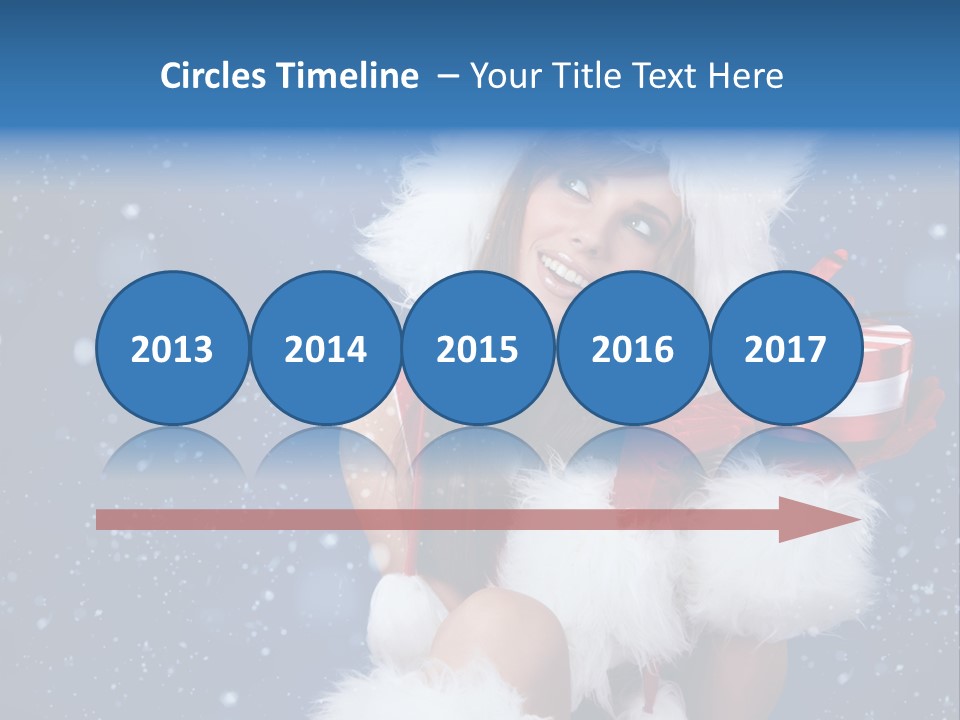 Circles Timeline – Your Title Text Here

2013 2014 2015 2016 2017